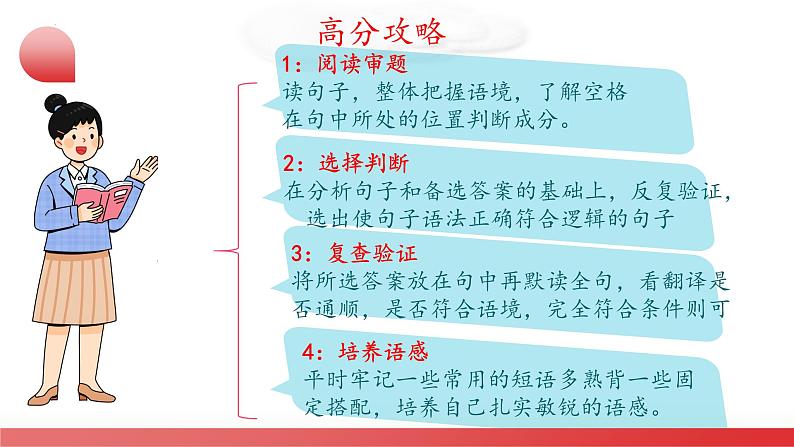 高分攻略

1：阅读审题
读句子，整体把握语境，了解空格在句中所处的位置判断成分。

2：选择判断
在分析句子和备选答案的基础上，反复验证，选出使句子语法正确符合逻辑的句子

3：复查验证
将所选答案放在句中再默读全句，看翻译是否通顺，是否符合语境，完全符合条件则可

4：培养语感
平时牢记一些常用的短语多熟背一些固定搭配，培养自己扎实敏锐的语感。